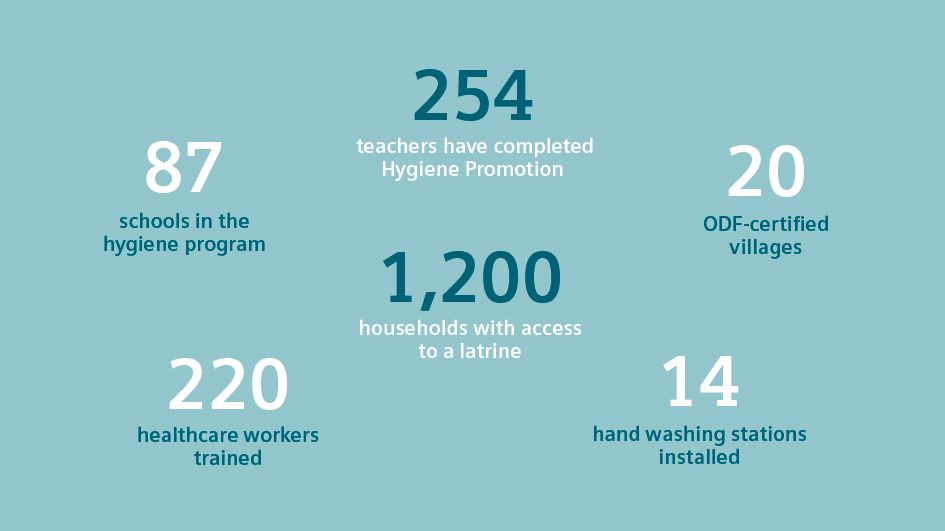 254
teachers have completed Hygiene Promotion

87
schools in the hygiene program

20
ODF-certified villages

1,200
households with access to a latrine

220
healthcare workers trained

14
hand washing stations installed